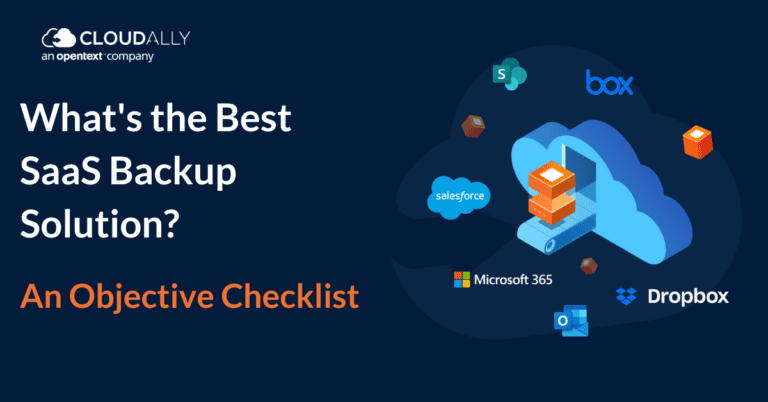 CLOUDALLY
an opentext™ company

What's the Best SaaS Backup Solution?

An Objective Checklist

S

box

salesforce

Microsoft 365

Dropbox

O